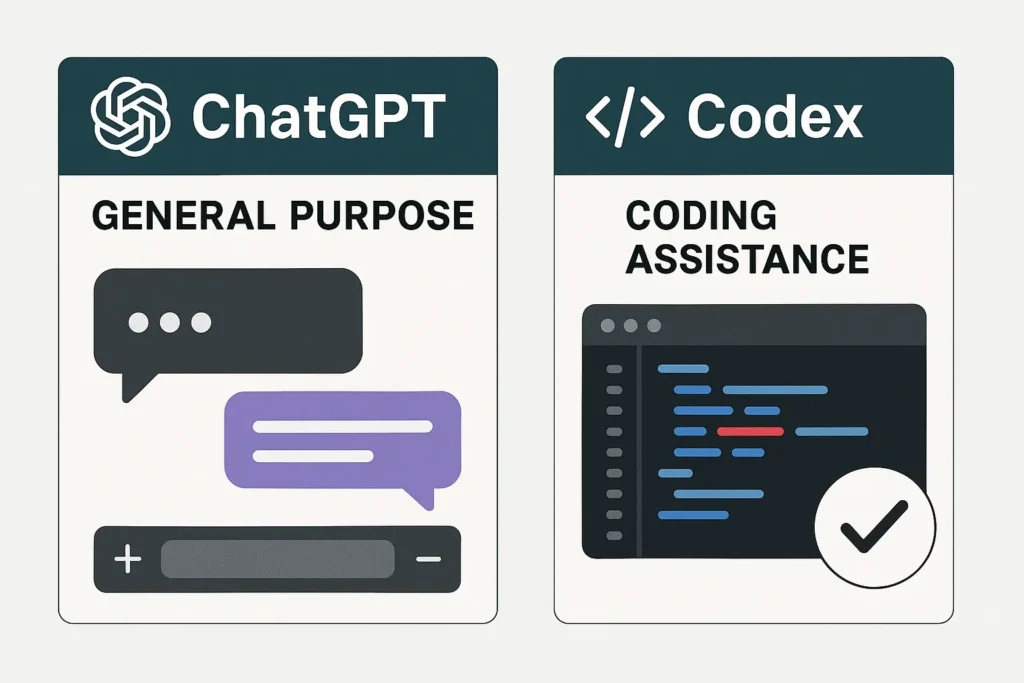 ChatGPT

GENERAL PURPOSE

+ −

</> Codex

CODING ASSISTANCE